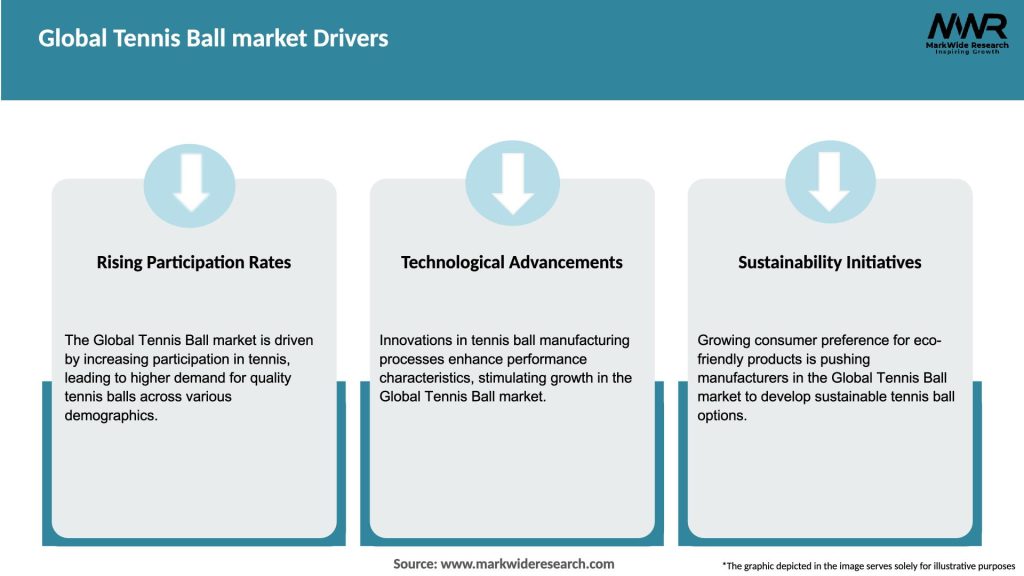 Global Tennis Ball market Drivers

MWR
MarkWide Research
Inspiring Growth

Rising Participation Rates

The Global Tennis Ball market is driven by increasing participation in tennis, leading to higher demand for quality tennis balls across various demographics.

Technological Advancements

Innovations in tennis ball manufacturing processes enhance performance characteristics, stimulating growth in the Global Tennis Ball market.

Sustainability Initiatives

Growing consumer preference for eco-friendly products is pushing manufacturers in the Global Tennis Ball market to develop sustainable tennis ball options.

Source: www.markwideresearch.com

*The graphic depicted in the image serves solely for illustrative purposes